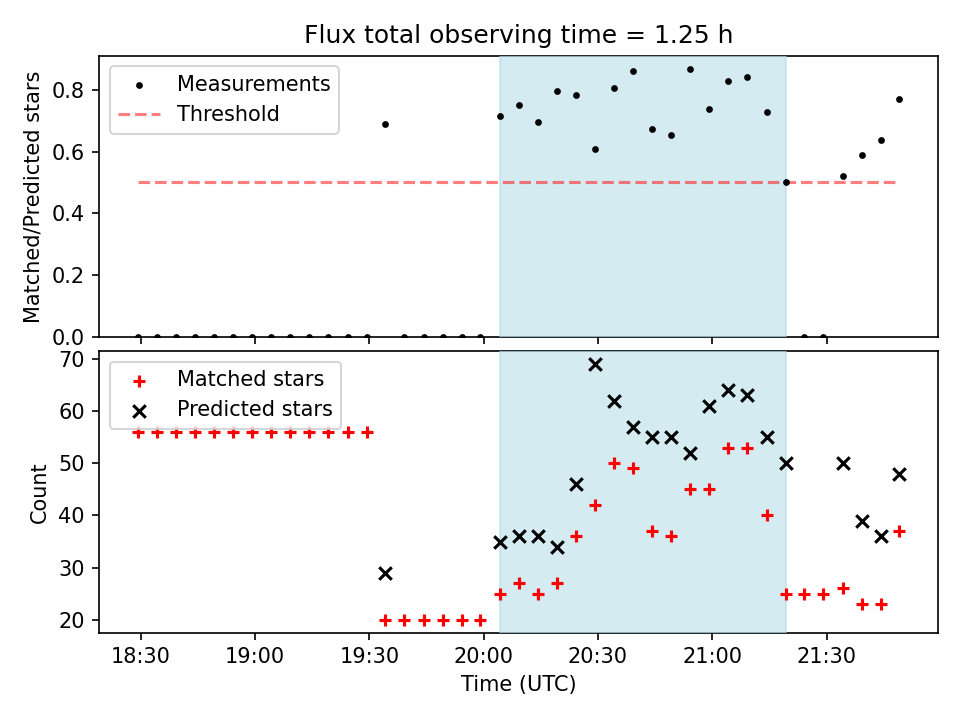 Flux total observing time = 1.25 h

Measurements
Threshold

Matched/Predicted stars

0.8
0.6
0.4
0.2
0.0

Matched stars
Predicted stars

Count

70
60
50
40
30
20

18:30
19:00
19:30
20:00
20:30
21:00
21:30

Time (UTC)